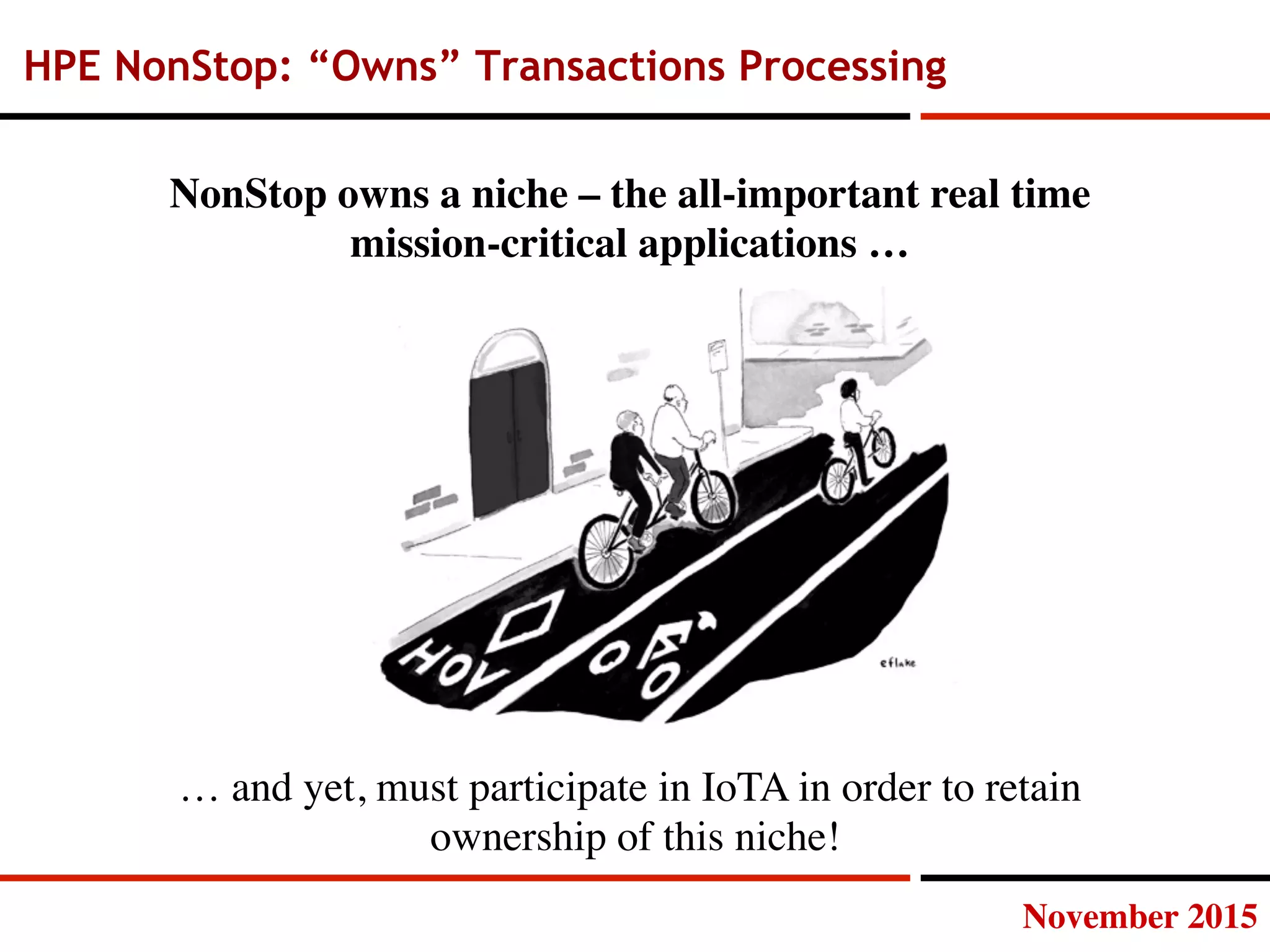 HPE NonStop: “Owns” Transactions Processing

NonStop owns a niche – the all-important real time mission-critical applications …

HOV

eflake

… and yet, must participate in IoTA in order to retain ownership of this niche!

November 2015